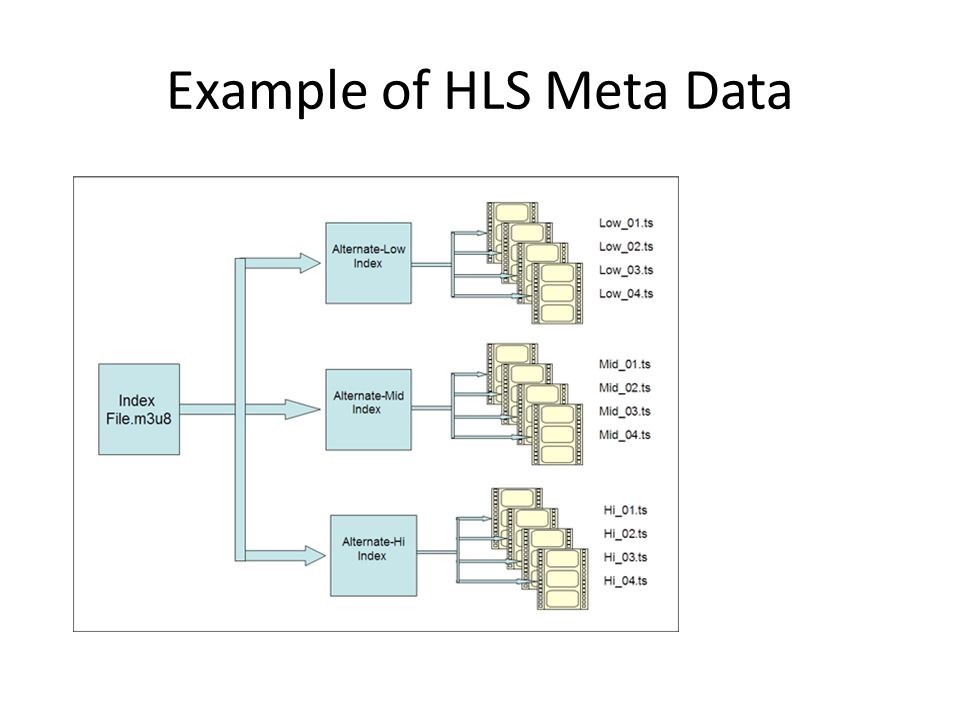 Example of HLS Meta Data

Index File.m3u8

Alternate-Low Index

Low_01.ts
Low_02.ts
Low_03.ts
Low_04.ts

Alternate-Mid Index

Mid_01.ts
Mid_02.ts
Mid_03.ts
Mid_04.ts

Alternate-Hi Index

Hi_01.ts
Hi_02.ts
Hi_03.ts
Hi_04.ts